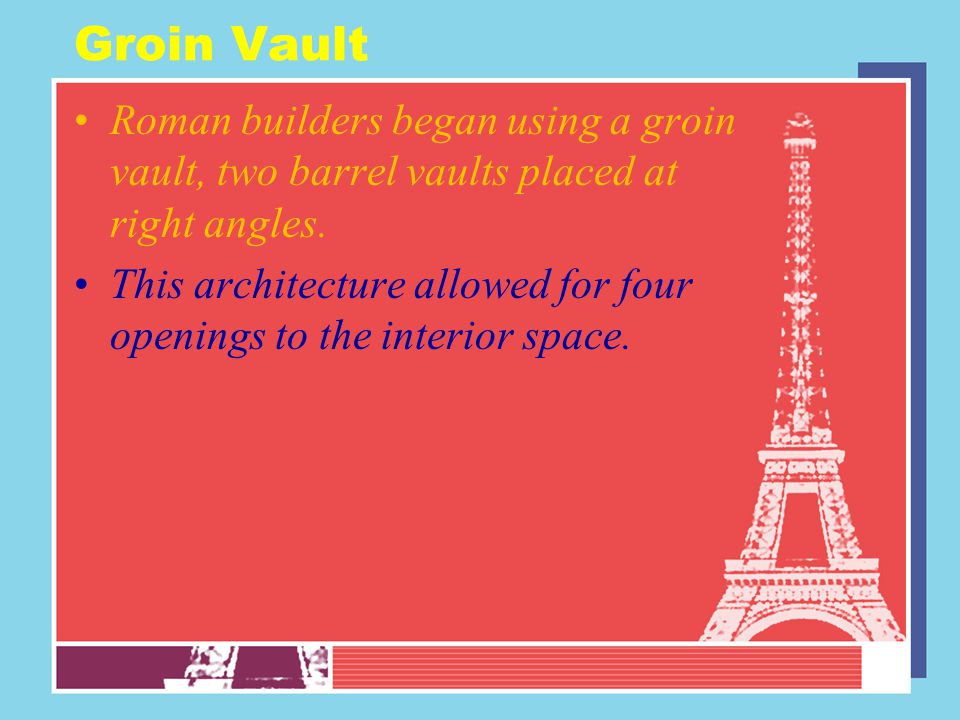 Groin Vault

• Roman builders began using a groin vault, two barrel vaults placed at right angles.

• This architecture allowed for four openings to the interior space.